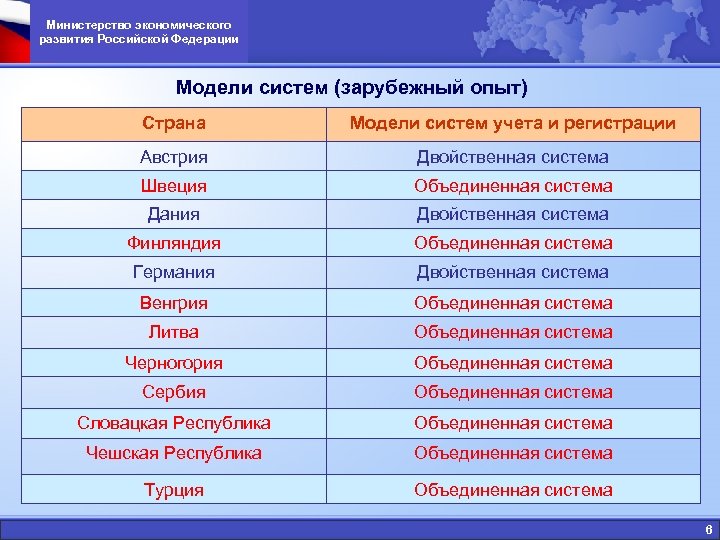 Министерство экономического развития Российской Федерации

Модели систем (зарубежный опыт)

| Страна | Модели систем учета и регистрации |
|---|---|
| Австрия | Двойственная система |
| Швеция | Объединенная система |
| Дания | Двойственная система |
| Финляндия | Объединенная система |
| Германия | Двойственная система |
| Венгрия | Объединенная система |
| Литва | Объединенная система |
| Черногория | Объединенная система |
| Сербия | Объединенная система |
| Словацкая Республика | Объединенная система |
| Чешская Республика | Объединенная система |
| Турция | Объединенная система |

6